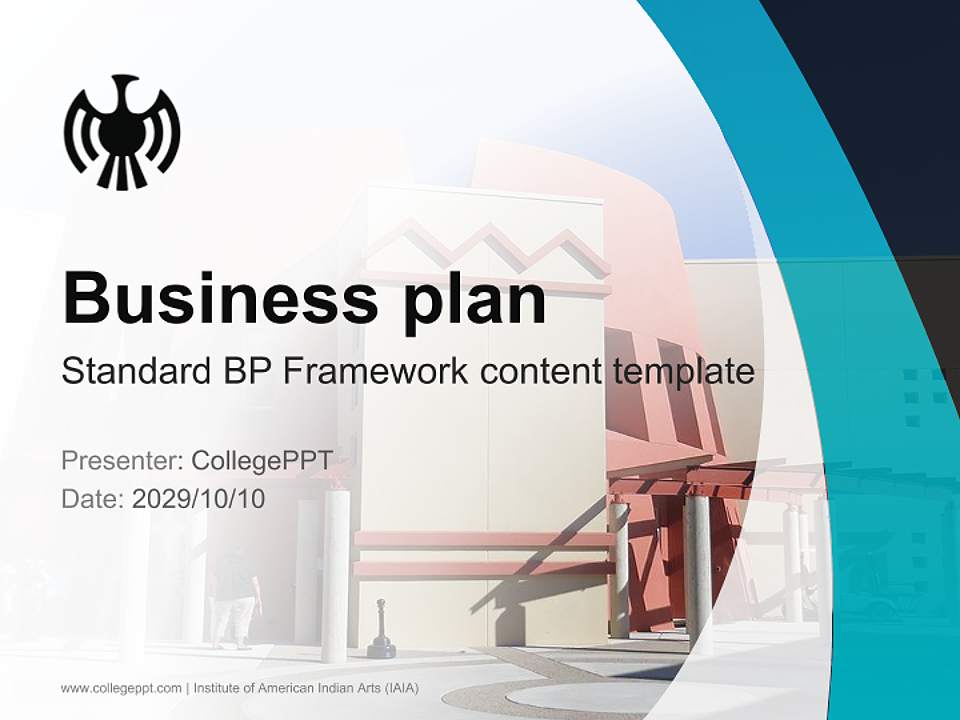 Business plan

Standard BP Framework content template

Presenter: CollegePPT
Date: 2029/10/10

www.collegeppt.com | Institute of American Indian Arts (IAIA)